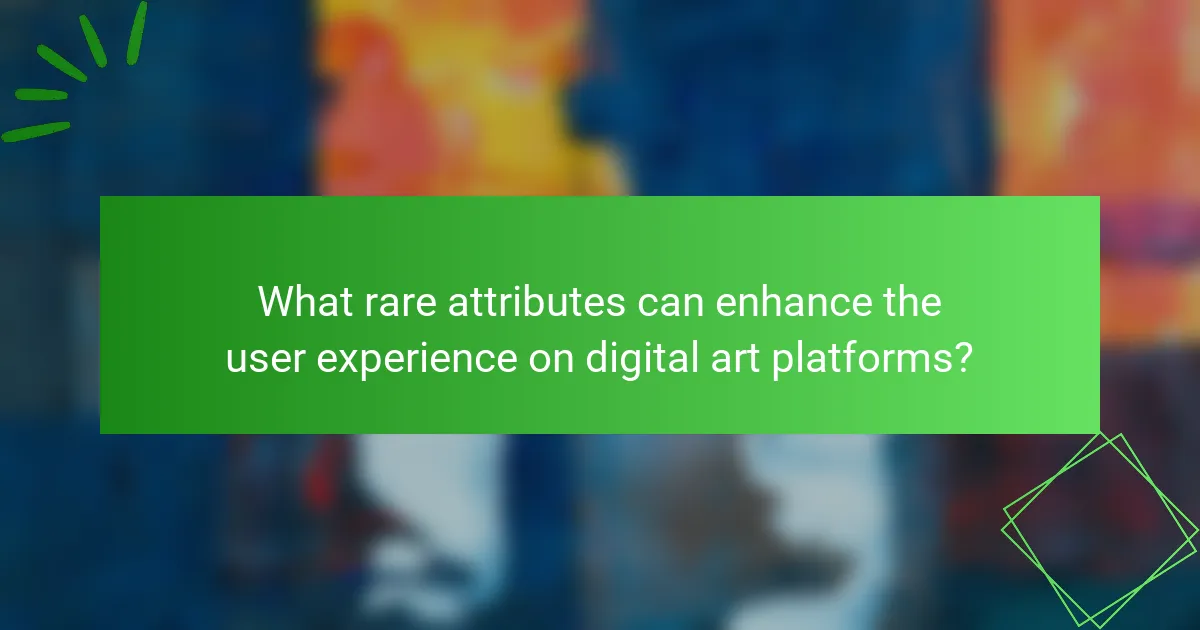 What rare attributes can enhance the user experience on digital art platforms?